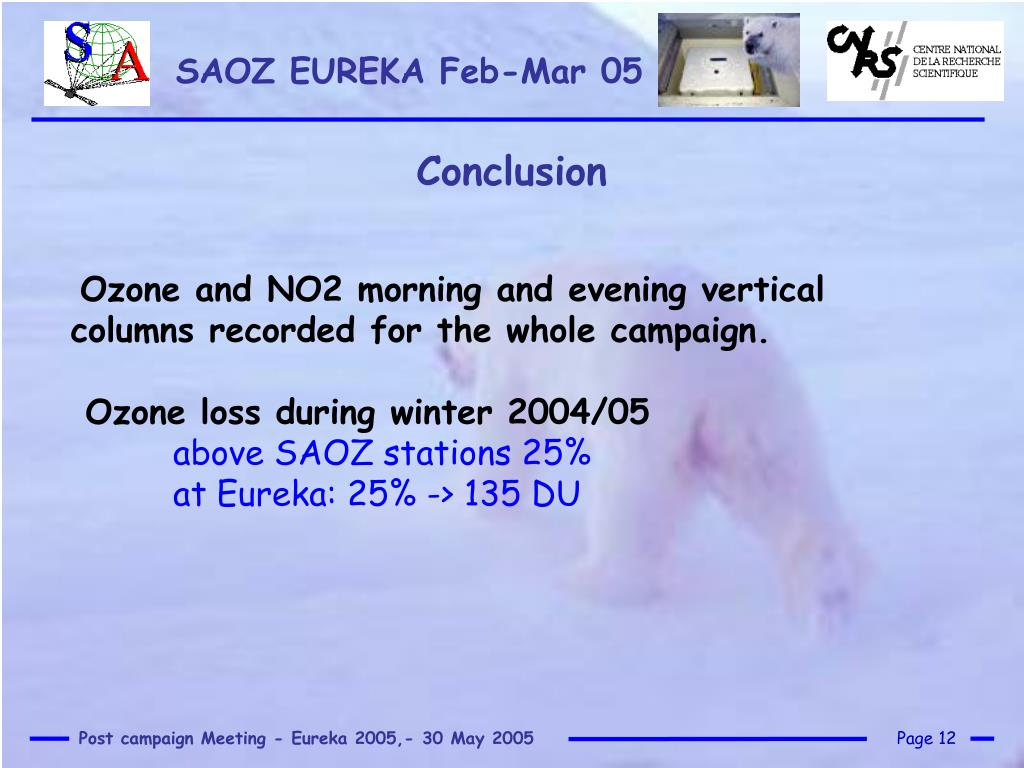 SA

SAOZ EUREKA Feb-Mar 05

CNRS CENTRE NATIONAL DE LA RECHERCHE SCIENTIFIQUE

Conclusion

Ozone and NO2 morning and evening vertical columns recorded for the whole campaign.

Ozone loss during winter 2004/05
above SAOZ stations 25%
at Eureka: 25% -> 135 DU

Post campaign Meeting - Eureka 2005,- 30 May 2005

Page 12